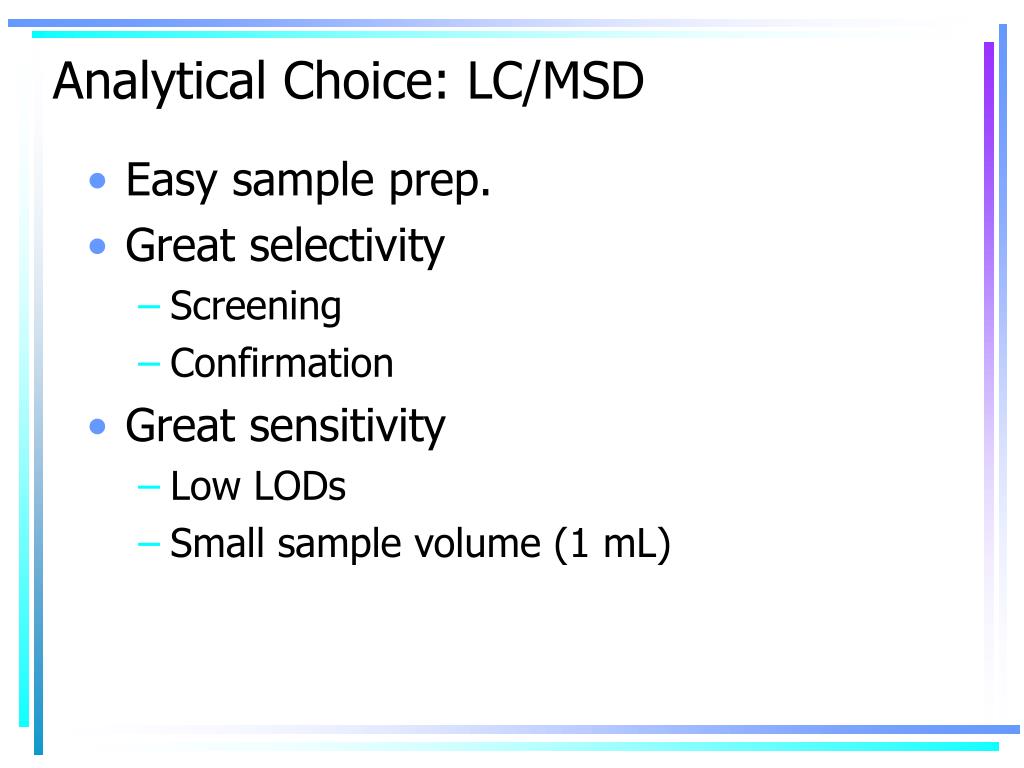 Analytical Choice: LC/MSD

• Easy sample prep.
• Great selectivity
  – Screening
  – Confirmation
• Great sensitivity
  – Low LODs
  – Small sample volume (1 mL)